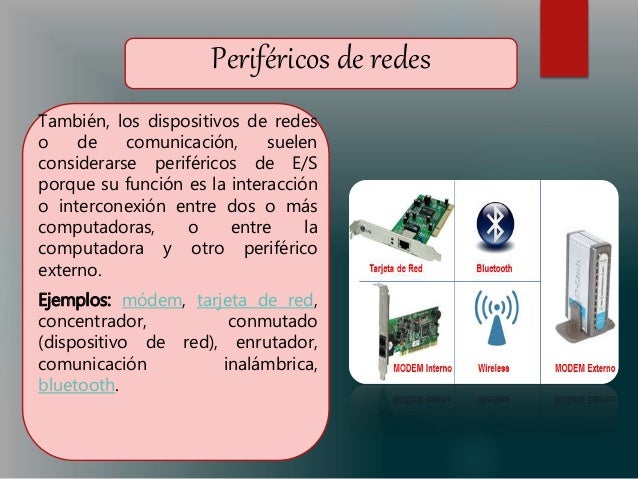 Periféricos de redes

También, los dispositivos de redes o de comunicación, suelen considerarse periféricos de E/S porque su función es la interacción o interconexión entre dos o más computadoras, o entre la computadora y otro periférico externo.

Ejemplos: módem, tarjeta de red, concentrador, conmutado (dispositivo de red), enrutador, comunicación inalámbrica, bluetooth.

Tarjeta de Red
Bluetooth
MODEM Interno
Wireless
MODEM Externo